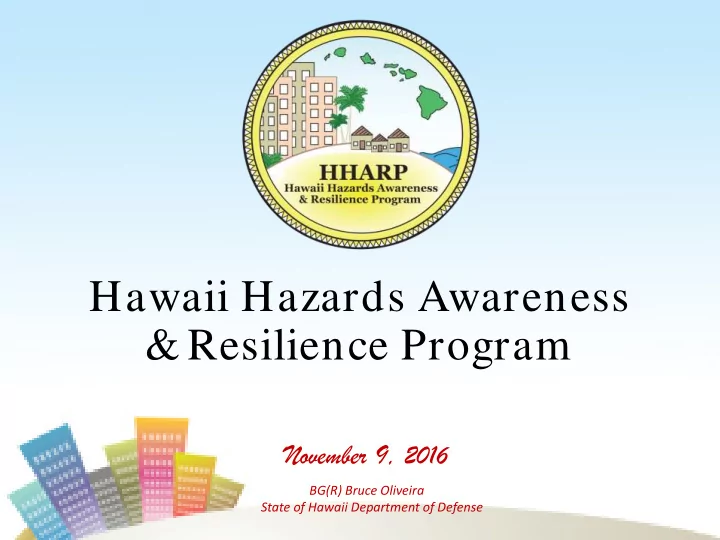 HHARP
Hawaii Hazards Awareness & Resilience Program

Hawaii Hazards Awareness & Resilience Program

November 9, 2016

BG(R) Bruce Oliveira
State of Hawaii Department of Defense